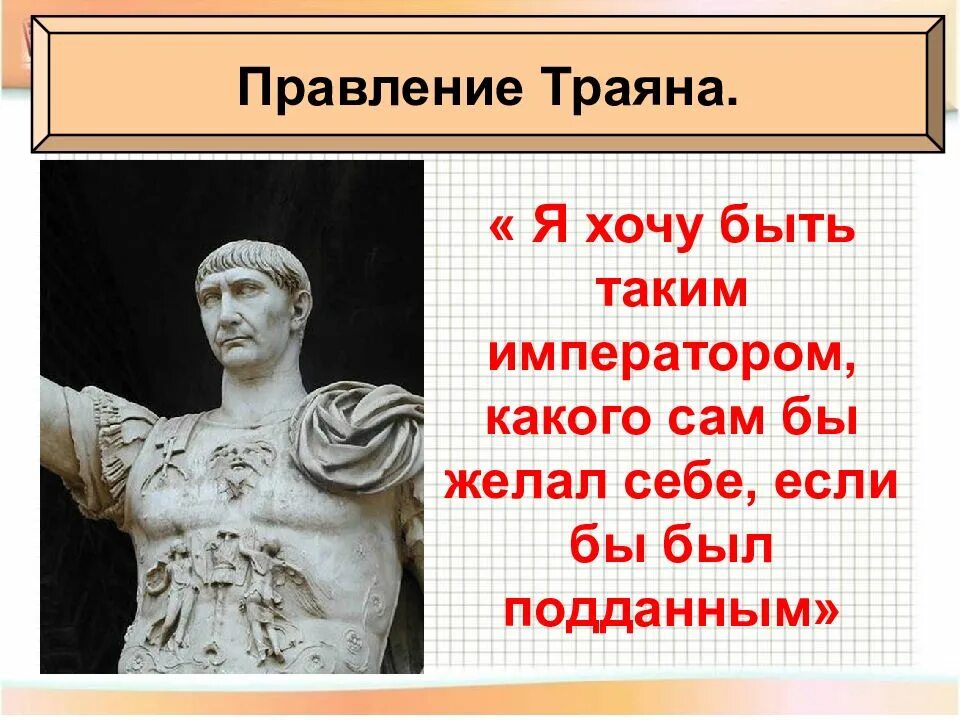 Правление Траяна.

« Я хочу быть таким императором, какого сам бы желал себе, если бы был подданным»